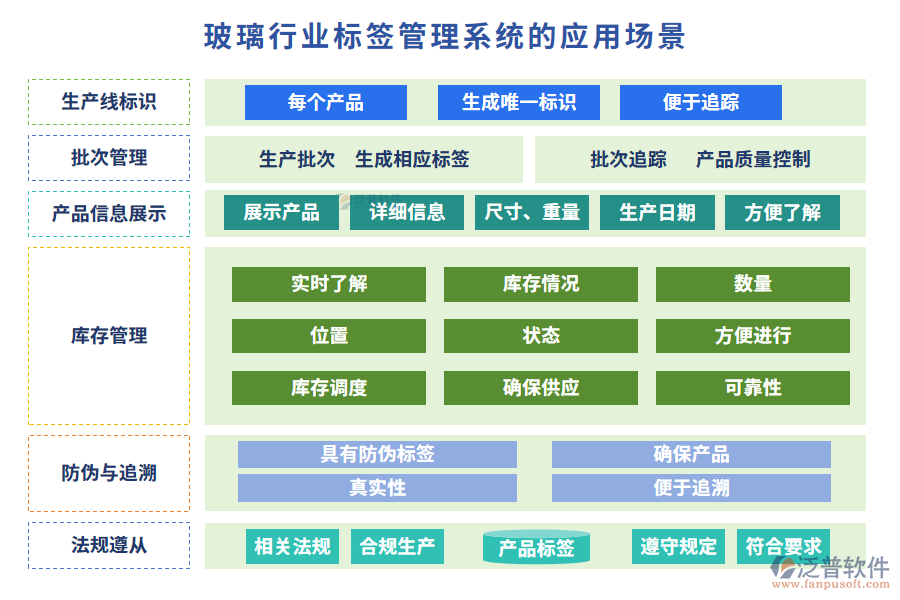 玻璃行业标签管理系统的应用场景

生产线标识
每个产品
生成唯一标识
便于追踪

批次管理
生产批次　生成相应标签
批次追踪　产品质量控制

产品信息展示
展示产品
详细信息
尺寸、重量
生产日期
方便了解

库存管理
实时了解
库存情况
数量
位置
状态
方便进行
库存调度
确保供应
可靠性

防伪与追溯
具有防伪标签
确保产品
真实性
便于追溯

法规遵从
相关法规
合规生产
产品标签
遵守规定
符合要求

泛普软件
www.fanpusoft.com